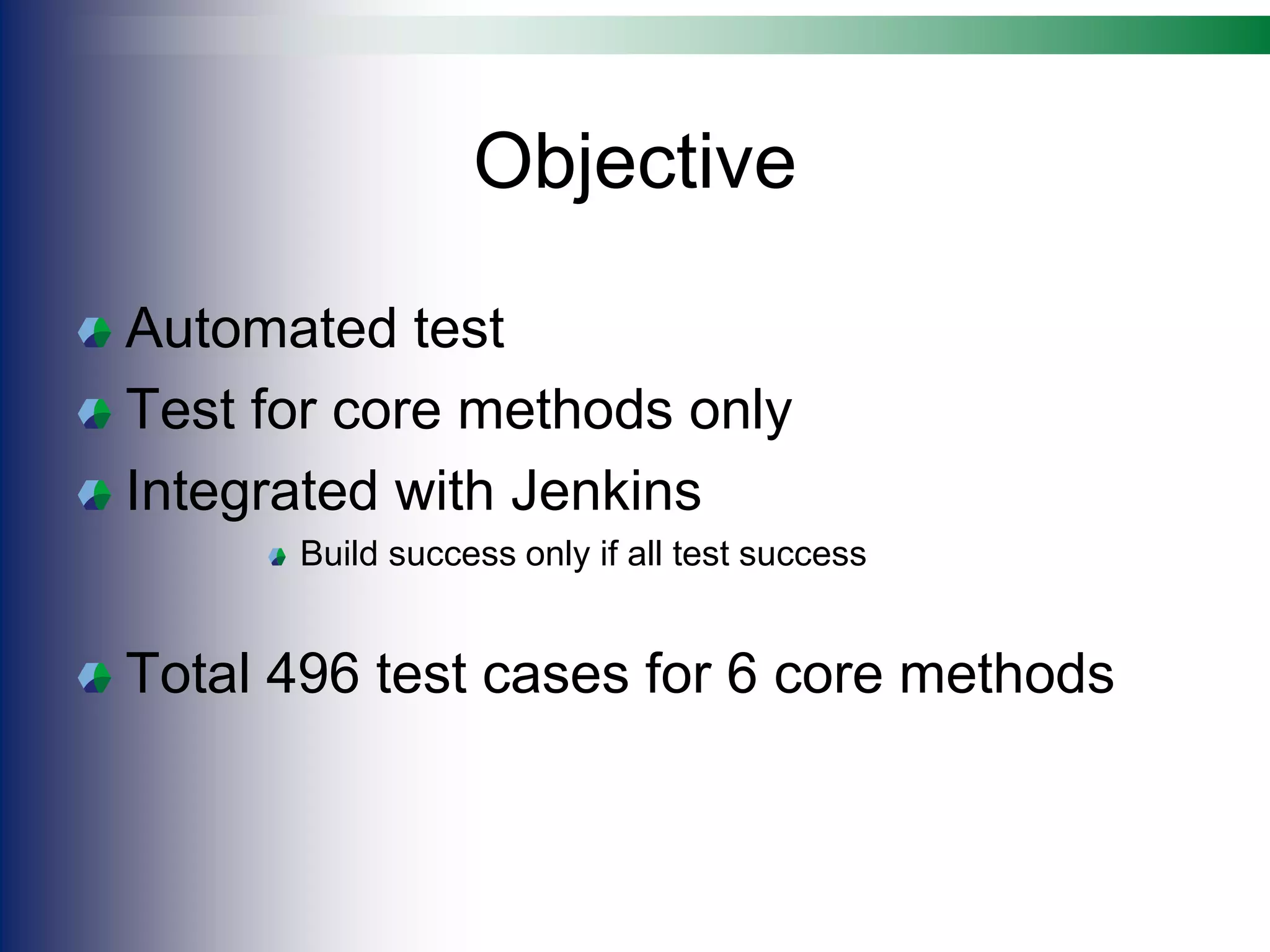 Objective

Automated test

Test for core methods only

Integrated with Jenkins

Build success only if all test success

Total 496 test cases for 6 core methods